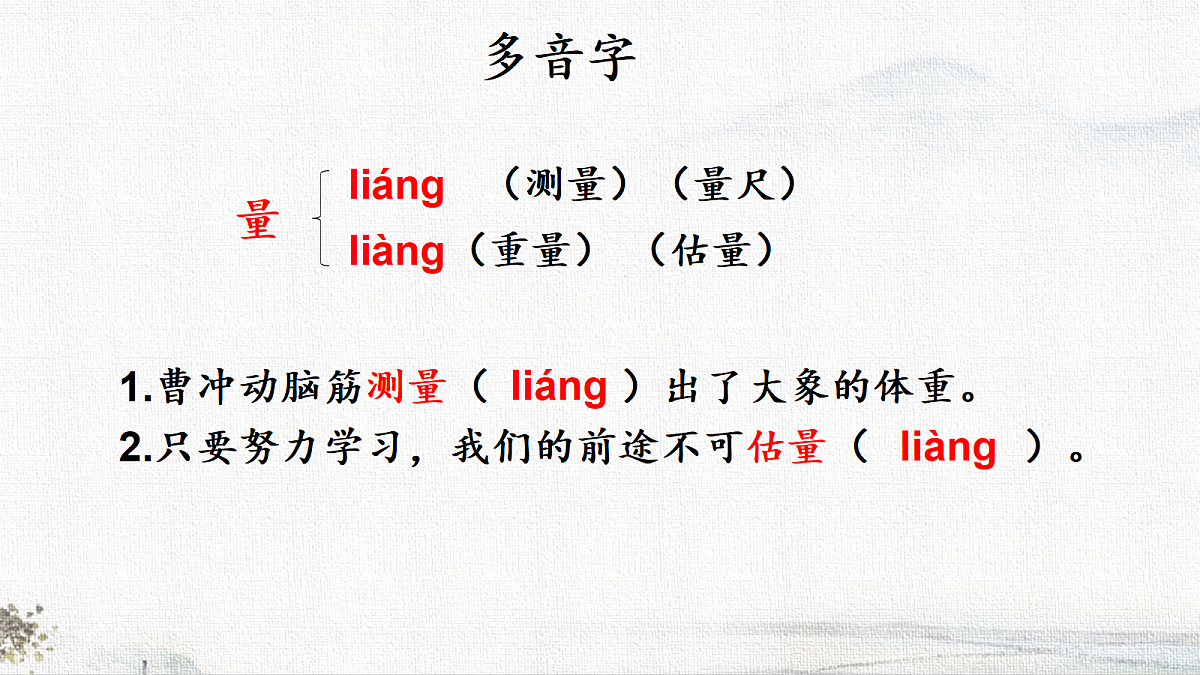 多音字

量 liáng （测量）（量尺）
liàng（重量）（估量）

1.曹冲动脑筋测量（ liáng ）出了大象的体重。
2.只要努力学习，我们的前途不可估量（ liàng ）。